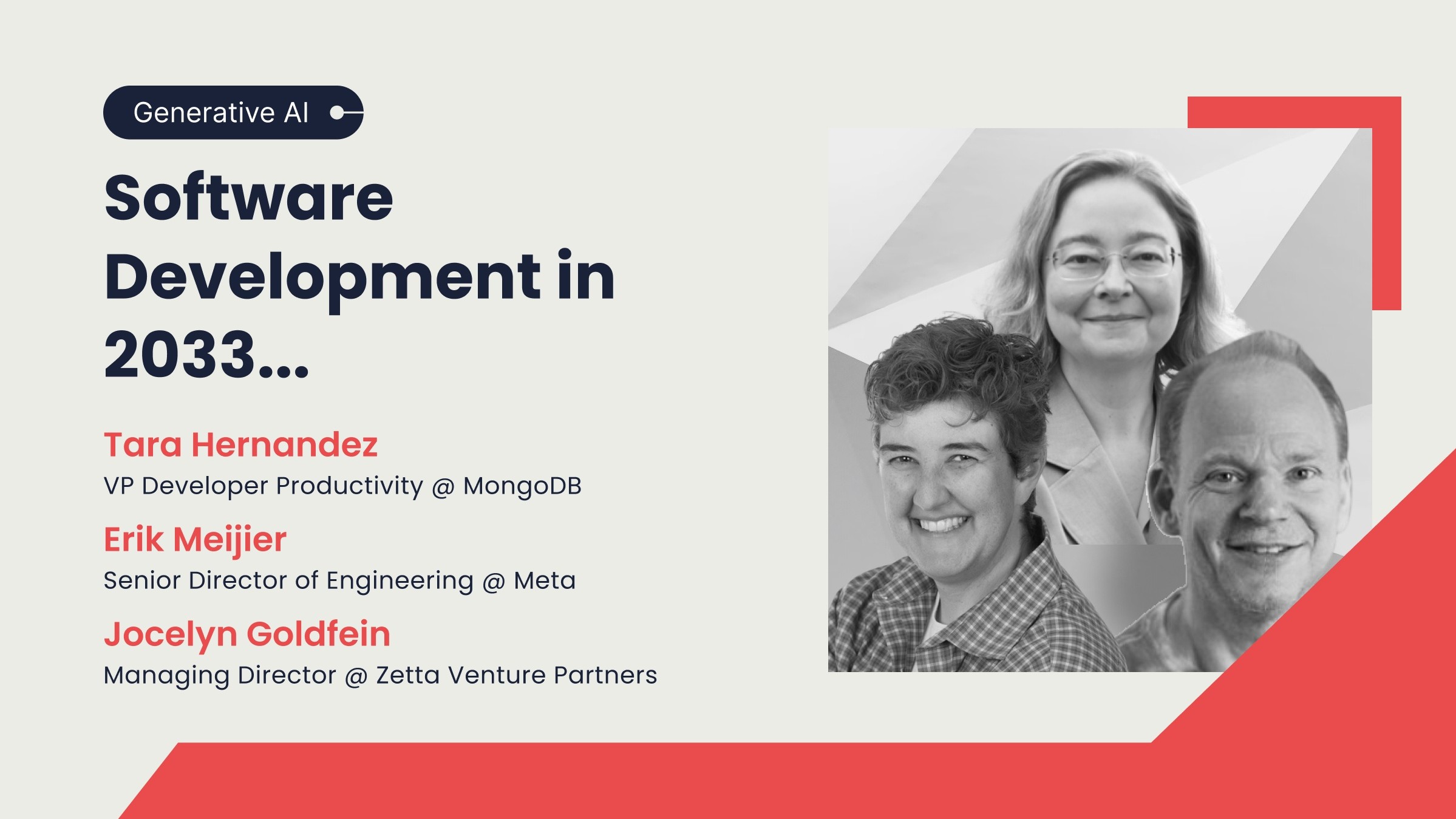 Generative AI

Software Development in 2033...

Tara Hernandez
VP Developer Productivity @ MongoDB

Erik Meijier
Senior Director of Engineering @ Meta

Jocelyn Goldfein
Managing Director @ Zetta Venture Partners